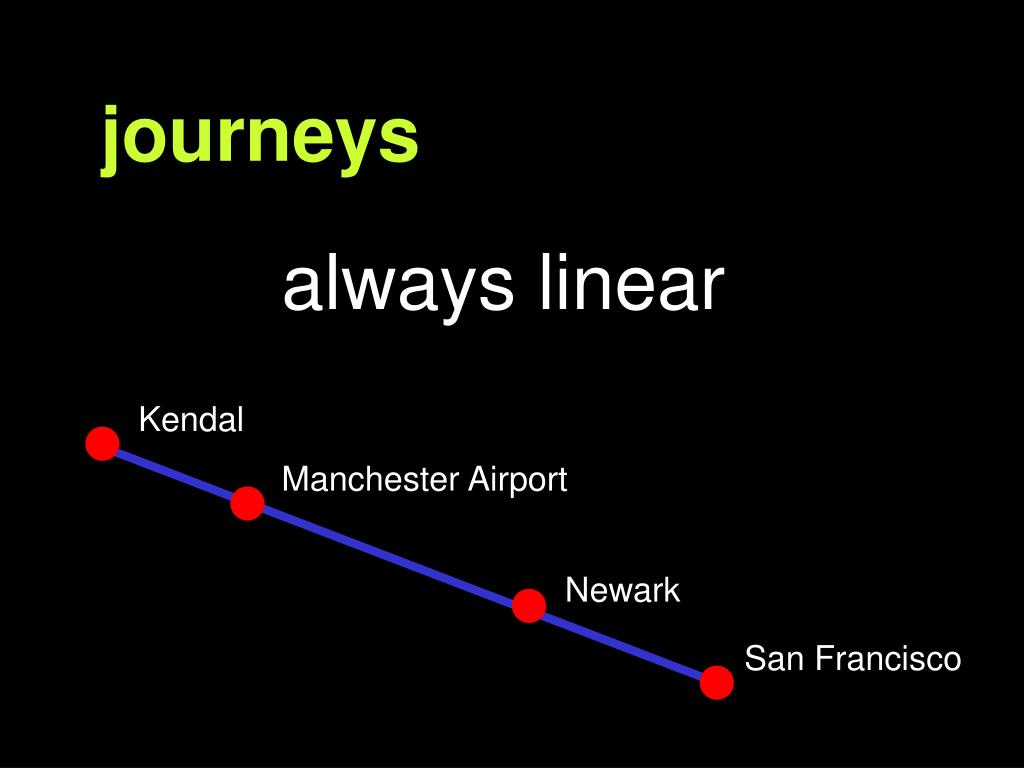 journeys

always linear

Kendal

Manchester Airport

Newark

San Francisco